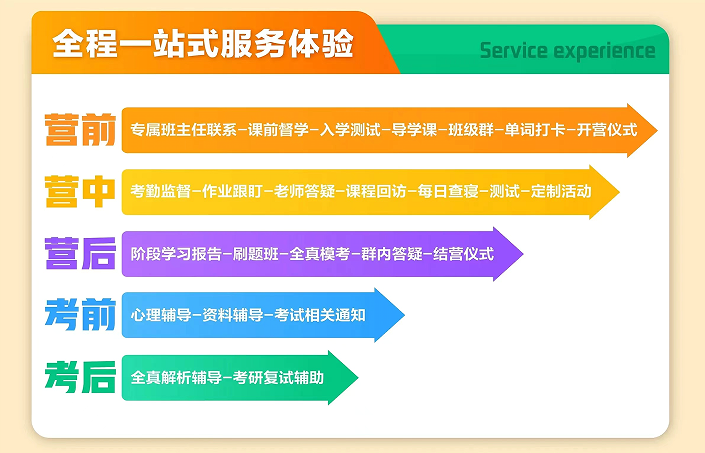 全程一站式服务体验

Service experience

营前 专属班主任联系–课前督学–入学测试–导学课–班级群–单词打卡–开营仪式

营中 考勤监督–作业跟盯–老师答疑–课程回访–每日查寝–测试–定制活动

营后 阶段学习报告–刷题班–全真模考–群内答疑–结营仪式

考前 心理辅导–资料辅导–考试相关通知

考后 全真解析辅导–考研复试辅助